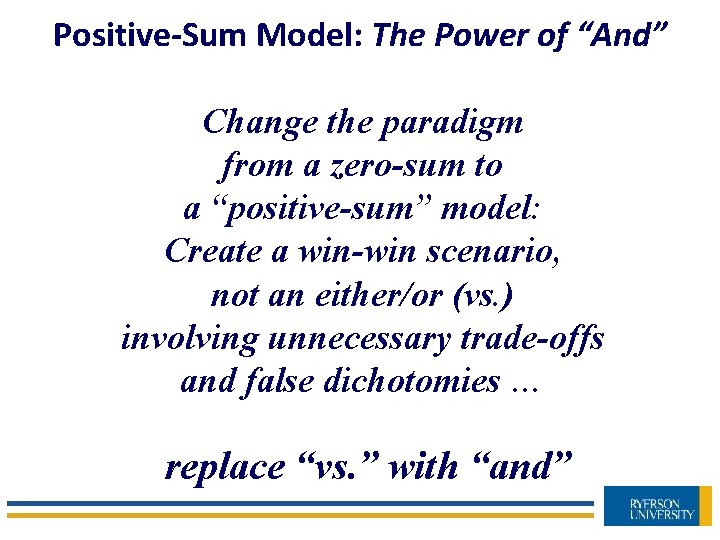 Positive-Sum Model: The Power of “And”

Change the paradigm from a zero-sum to a “positive-sum” model: Create a win-win scenario, not an either/or (vs.) involving unnecessary trade-offs and false dichotomies …

replace “vs.” with “and”

RYERSON UNIVERSITY